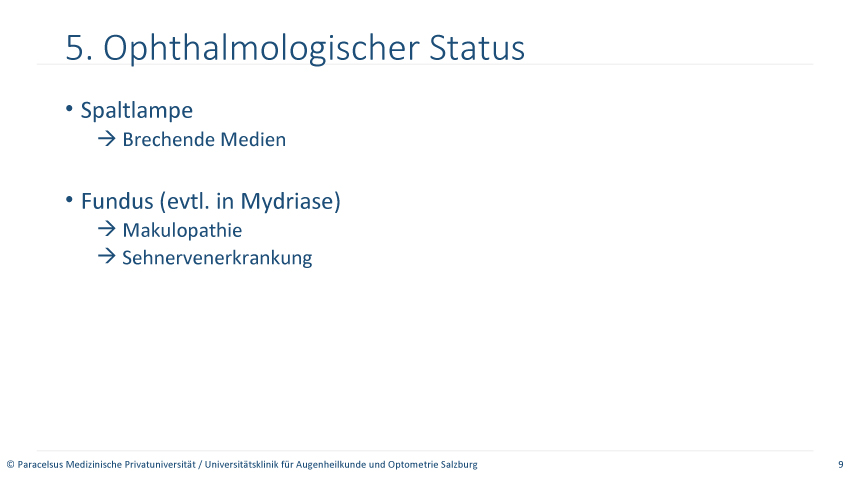 5. Ophthalmologischer Status

• Spaltlampe
→ Brechende Medien

• Fundus (evtl. in Mydriase)
→ Makulopathie
→ Sehnervenerkrankung

© Paracelsus Medizinische Privatuniversität / Universitätsklinik für Augenheilkunde und Optometrie Salzburg

9